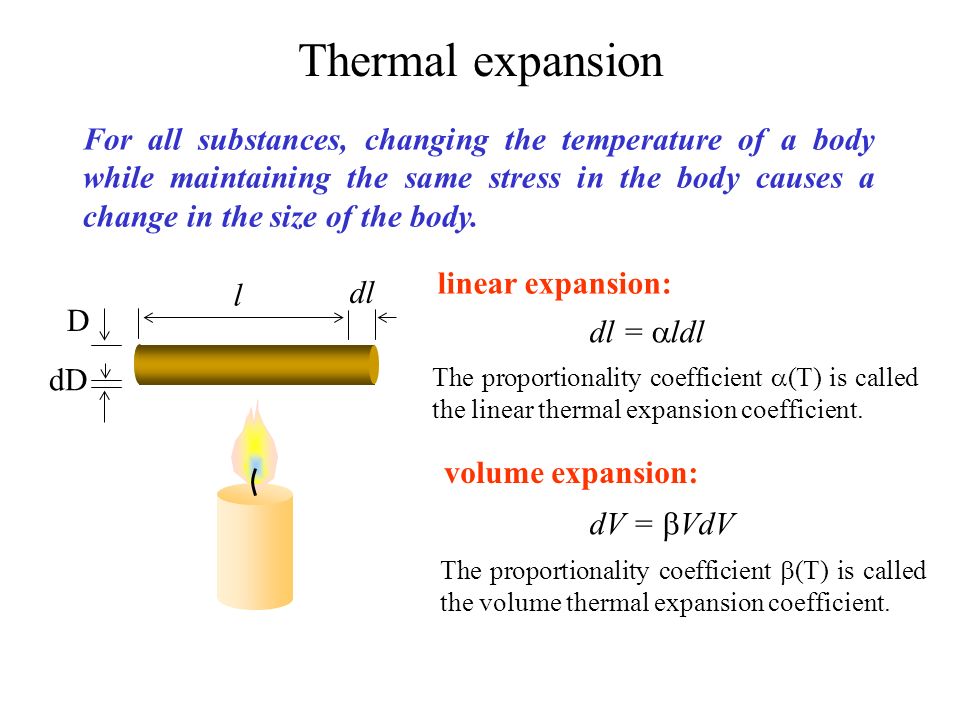 Thermal expansion

For all substances, changing the temperature of a body while maintaining the same stress in the body causes a change in the size of the body.

$l$

$dl$

D

dD

linear expansion:

$dl = \alpha l dl$

The proportionality coefficient $\alpha$(T) is called the linear thermal expansion coefficient.

volume expansion:

$dV = \beta V dV$

The proportionality coefficient $\beta$(T) is called the volume thermal expansion coefficient.